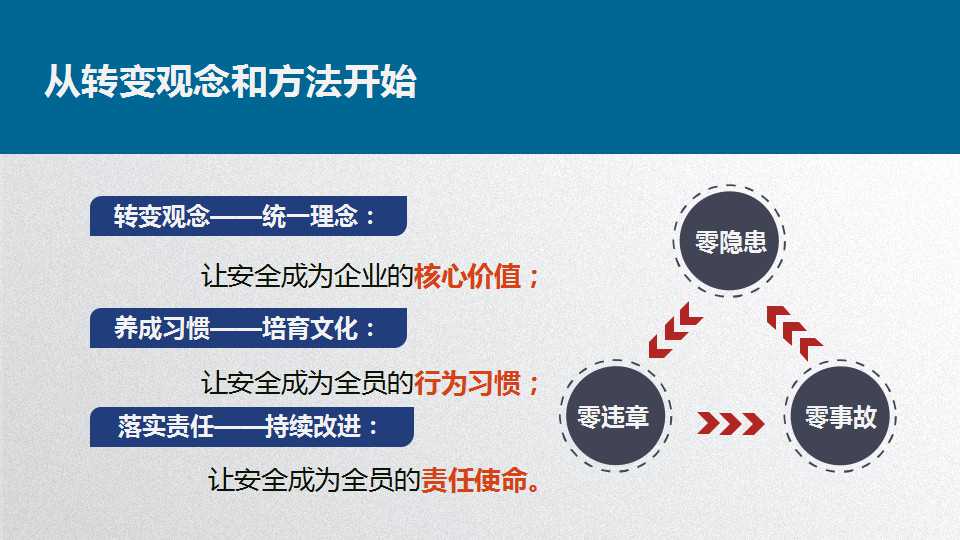 从转变观念和方法开始

转变观念——统一理念：

让安全成为企业的核心价值；

养成习惯——培育文化：

让安全成为全员的行为习惯；

落实责任——持续改进：

让安全成为全员的责任使命。

零隐患

零违章

零事故